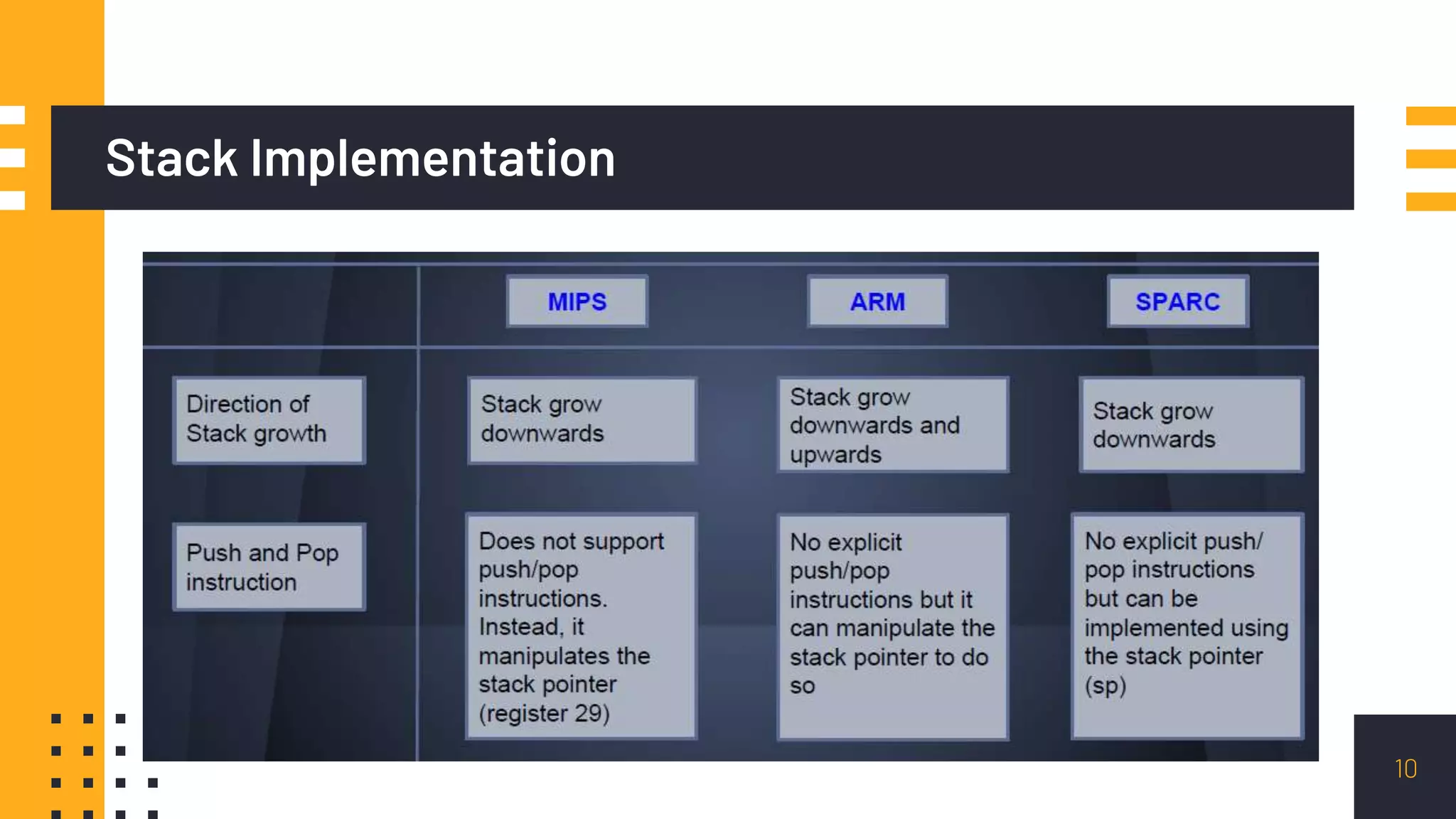 Stack Implementation

|  | MIPS | ARM | SPARC |
|---|---|---|---|
| Direction of Stack growth | Stack grow downwards | Stack grow downwards and upwards | Stack grow downwards |
| Push and Pop instruction | Does not support push/pop instructions. Instead, it manipulates the stack pointer (register 29) | No explicit push/pop instructions but it can manipulate the stack pointer to do so | No explicit push/ pop instructions but can be implemented using the stack pointer (sp) |

10